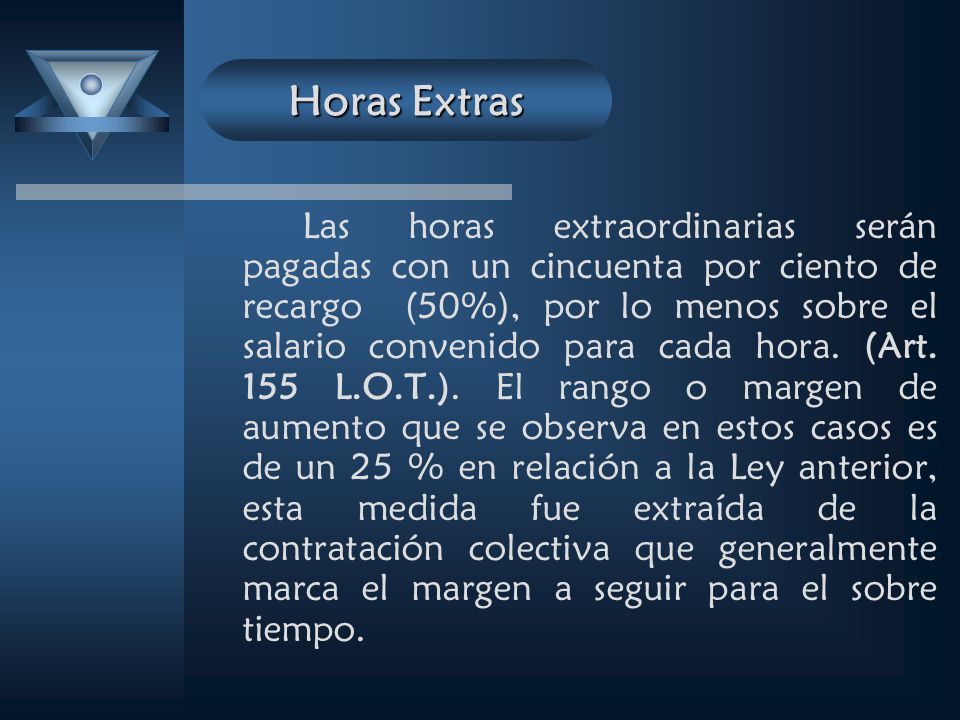 Horas Extras

Las horas extraordinarias serán pagadas con un cincuenta por ciento de recargo (50%), por lo menos sobre el salario convenido para cada hora. (Art. 155 L.O.T.). El rango o margen de aumento que se observa en estos casos es de un 25 % en relación a la Ley anterior, esta medida fue extraída de la contratación colectiva que generalmente marca el margen a seguir para el sobre tiempo.